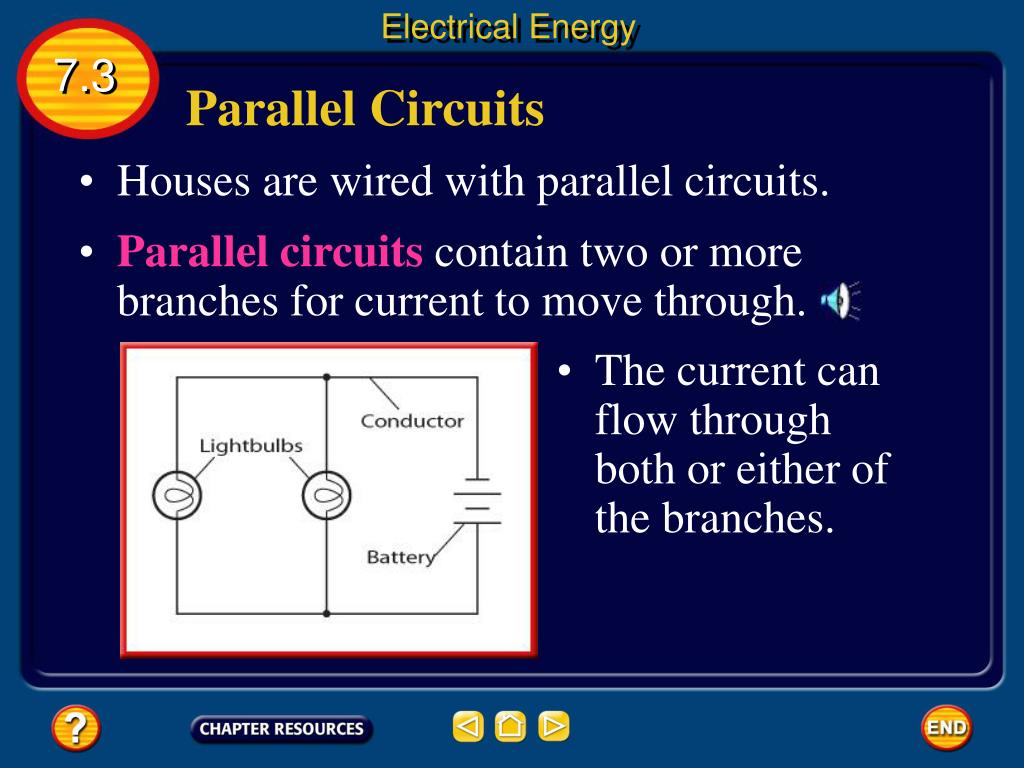 Electrical Energy

7.3

Parallel Circuits

• Houses are wired with parallel circuits.

• Parallel circuits contain two or more branches for current to move through.

Conductor

Lightbulbs

Battery

• The current can flow through both or either of the branches.

?

CHAPTER RESOURCES

END